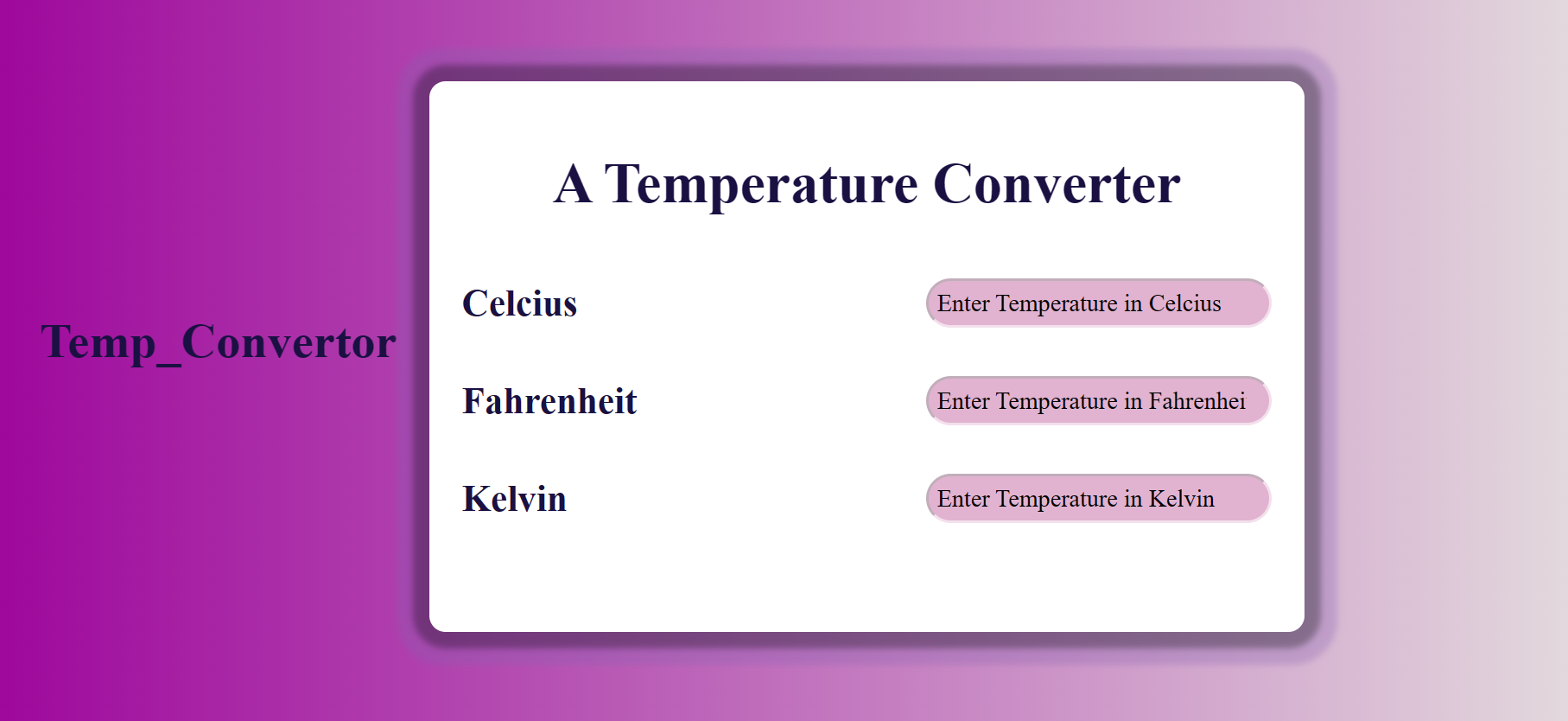 Temp_Convertor

A Temperature Converter

Celcius

Enter Temperature in Celcius

Fahrenheit

Enter Temperature in Fahrenhei

Kelvin

Enter Temperature in Kelvin